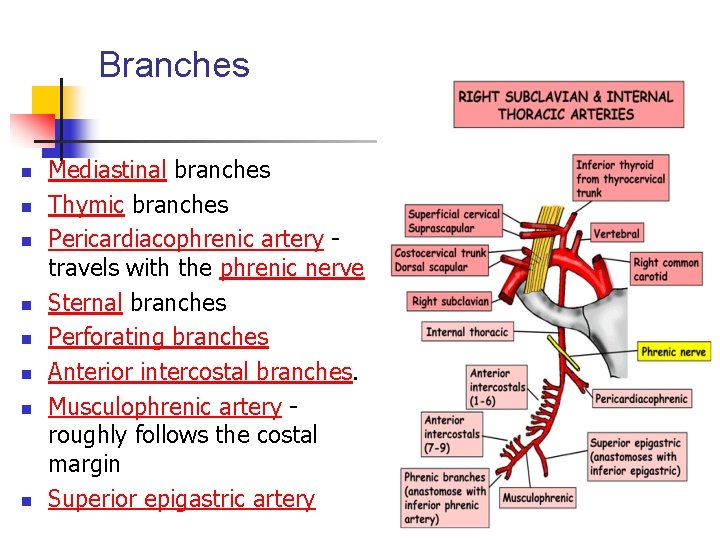 Branches

- Mediastinal branches
- Thymic branches
- Pericardiacophrenic artery - travels with the phrenic nerve
- Sternal branches
- Perforating branches
- Anterior intercostal branches.
- Musculophrenic artery - roughly follows the costal margin
- Superior epigastric artery

RIGHT SUBCLAVIAN & INTERNAL THORACIC ARTERIES

Inferior thyroid from thyrocervical trunk

Superficial cervical Suprascapular

Vertebral

Costocervical trunk Dorsal scapular

Right common carotid

Right subclavian

Internal thoracic

Phrenic nerve

Anterior intercostals (1-6)

Pericardiacophrenic

Anterior intercostals (7-9)

Superior epigastric (anastomoses with inferior epigastric)

Phrenic branches (anastomose with inferior phrenic artery)

Musculophrenic